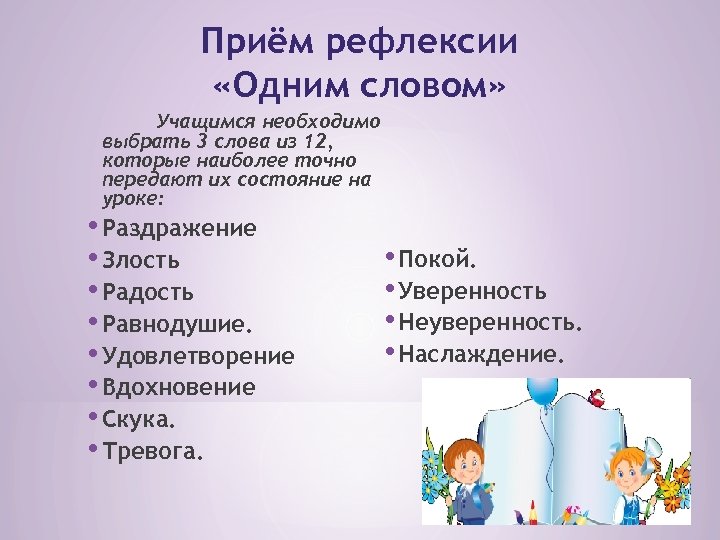 Приём рефлексии
«Одним словом»

Учащимся необходимо выбрать 3 слова из 12, которые наиболее точно передают их состояние на уроке:

• Раздражение
• Злость
• Радость
• Равнодушие.
• Удовлетворение
• Вдохновение
• Скука.
• Тревога.

• Покой.
• Уверенность
• Неуверенность.
• Наслаждение.